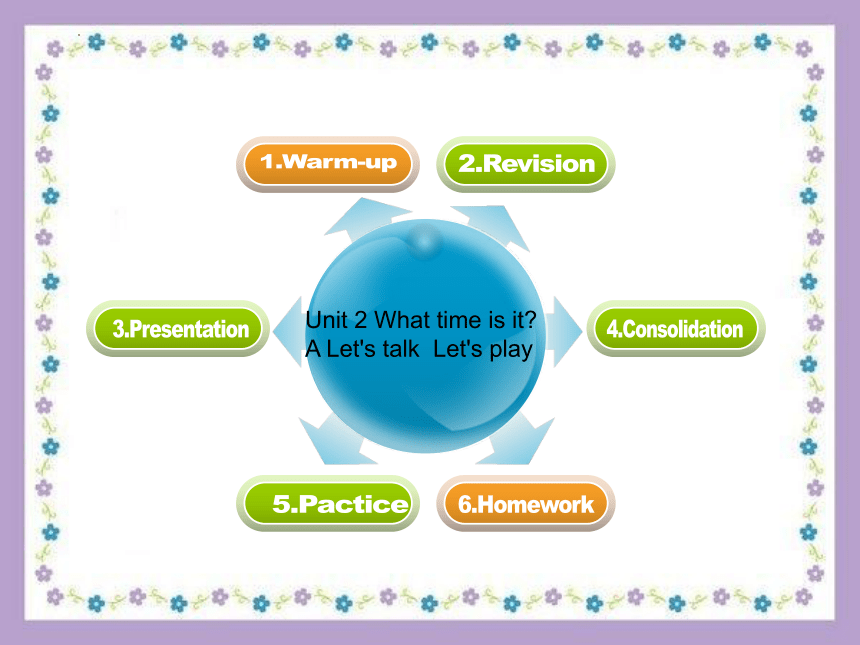 1.Warm-up

2.Revision

3.Presentation

Unit 2 What time is it?
A Let's talk Let's play

4.Consolidation

5.Pactice

6.Homework